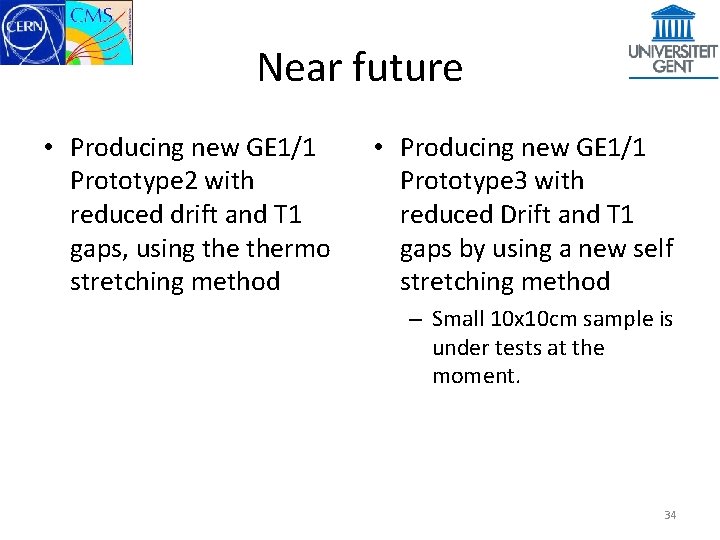 CERN CMS

UNIVERSITEIT GENT

Near future

• Producing new GE1/1 Prototype2 with reduced drift and T1 gaps, using the thermo stretching method

• Producing new GE1/1 Prototype3 with reduced Drift and T1 gaps by using a new self stretching method
– Small 10x10cm sample is under tests at the moment.

34